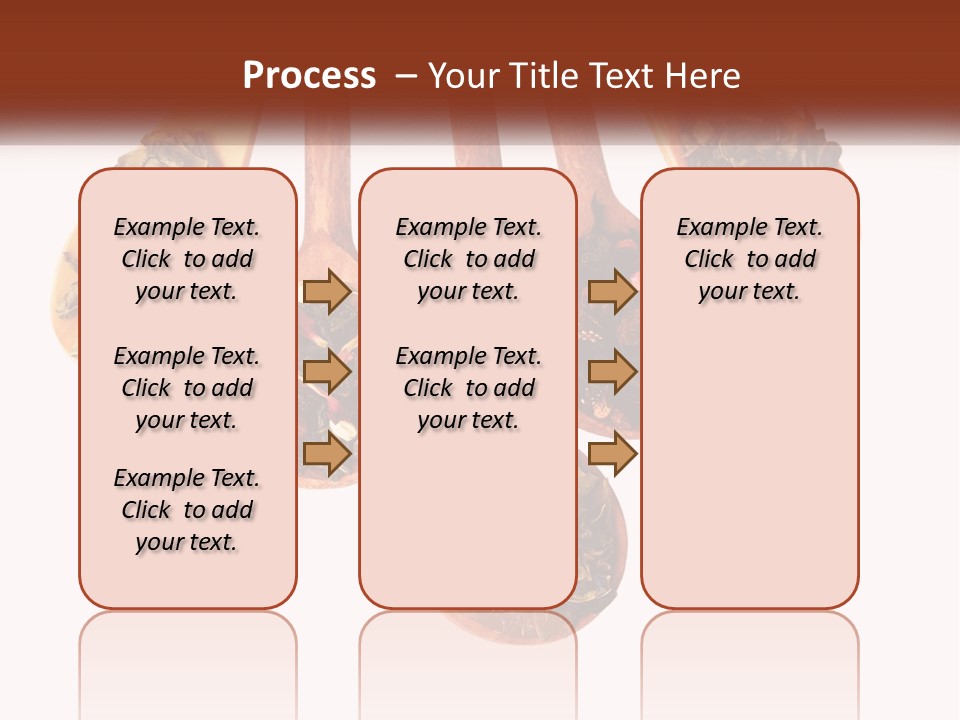 Process – Your Title Text Here

Example Text. Click to add your text.

Example Text. Click to add your text.

Example Text. Click to add your text.

Example Text. Click to add your text.

Example Text. Click to add your text.

Example Text. Click to add your text.